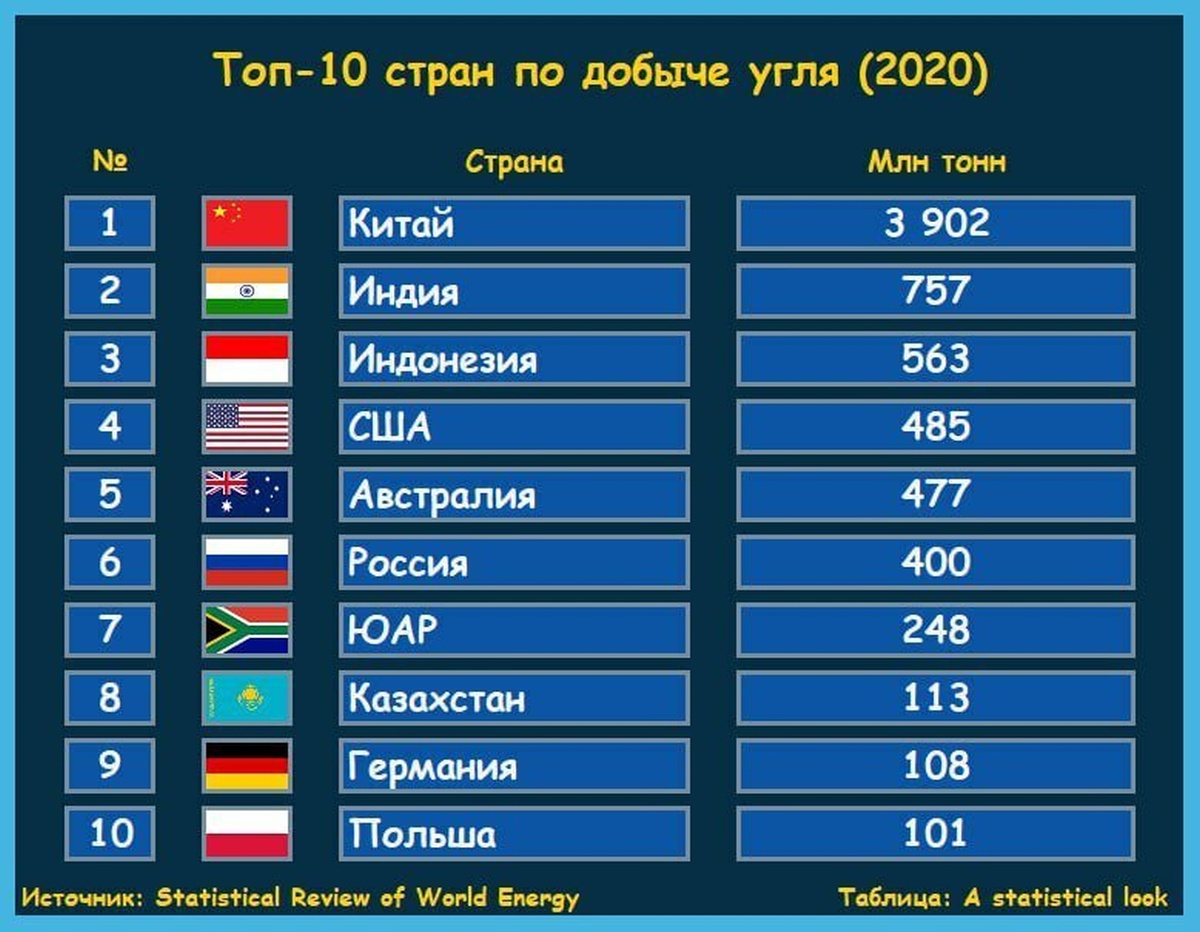 Топ-10 стран по добыче угля (2020)

| № | Страна | Млн тонн |
|---|---|---|
| 1 | Китай | 3 902 |
| 2 | Индия | 757 |
| 3 | Индонезия | 563 |
| 4 | США | 485 |
| 5 | Австралия | 477 |
| 6 | Россия | 400 |
| 7 | ЮАР | 248 |
| 8 | Казахстан | 113 |
| 9 | Германия | 108 |
| 10 | Польша | 101 |

Источник: Statistical Review of World Energy

Таблица: A statistical look